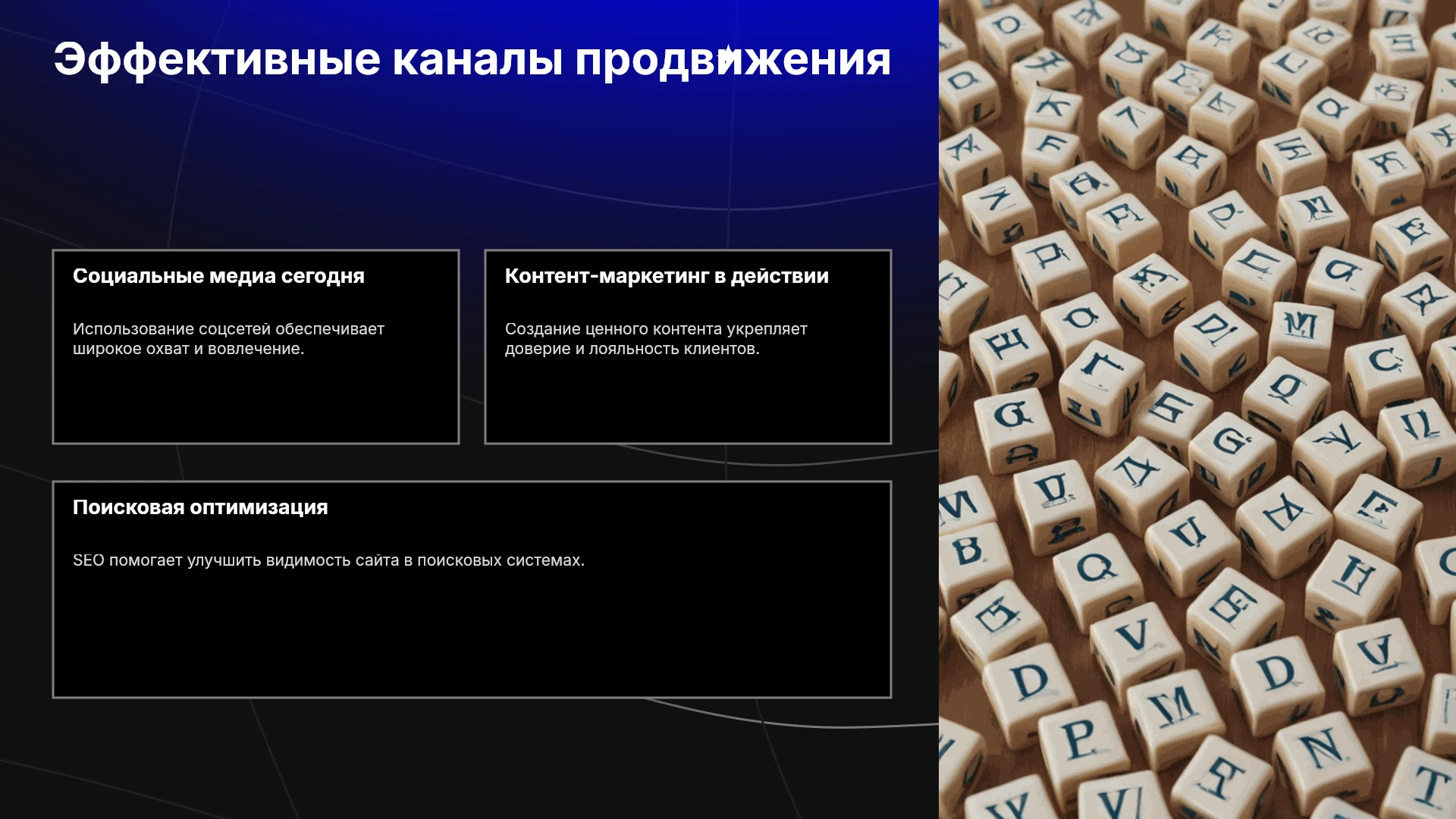 Эффективные каналы продвижения

Социальные медиа сегодня

Использование соцсетей обеспечивает широкое охват и вовлечение.

Контент-маркетинг в действии

Создание ценного контента укрепляет доверие и лояльность клиентов.

Поисковая оптимизация

SEO помогает улучшить видимость сайта в поисковых системах.